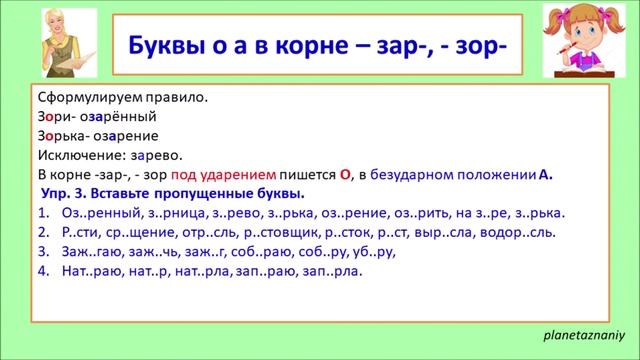 Буквы о а в корне – зар-, - зор-

Сформулируем правило.
Зори- озарённый
Зорька- озарение
Исключение: зарево.
В корне -зар-, - зор под ударением пишется О, в безударном положении А.

Упр. 3. Вставьте пропущенные буквы.

1. Оз..ренный, з..рница, з..рево, з..рька, оз..рение, оз..рить, на з..ре, з..рька.
2. Р..сти, ср..щение, отр..сль, р..стовщик, р..сток, р..ст, выр..сла, водор..сль.
3. Заж..гаю, заж..чь, заж..г, соб..раю, соб..ру, уб..ру,
4. Нат..раю, нат..р, нат..рла, зап..раю, зап..рла.

planetaznaniy